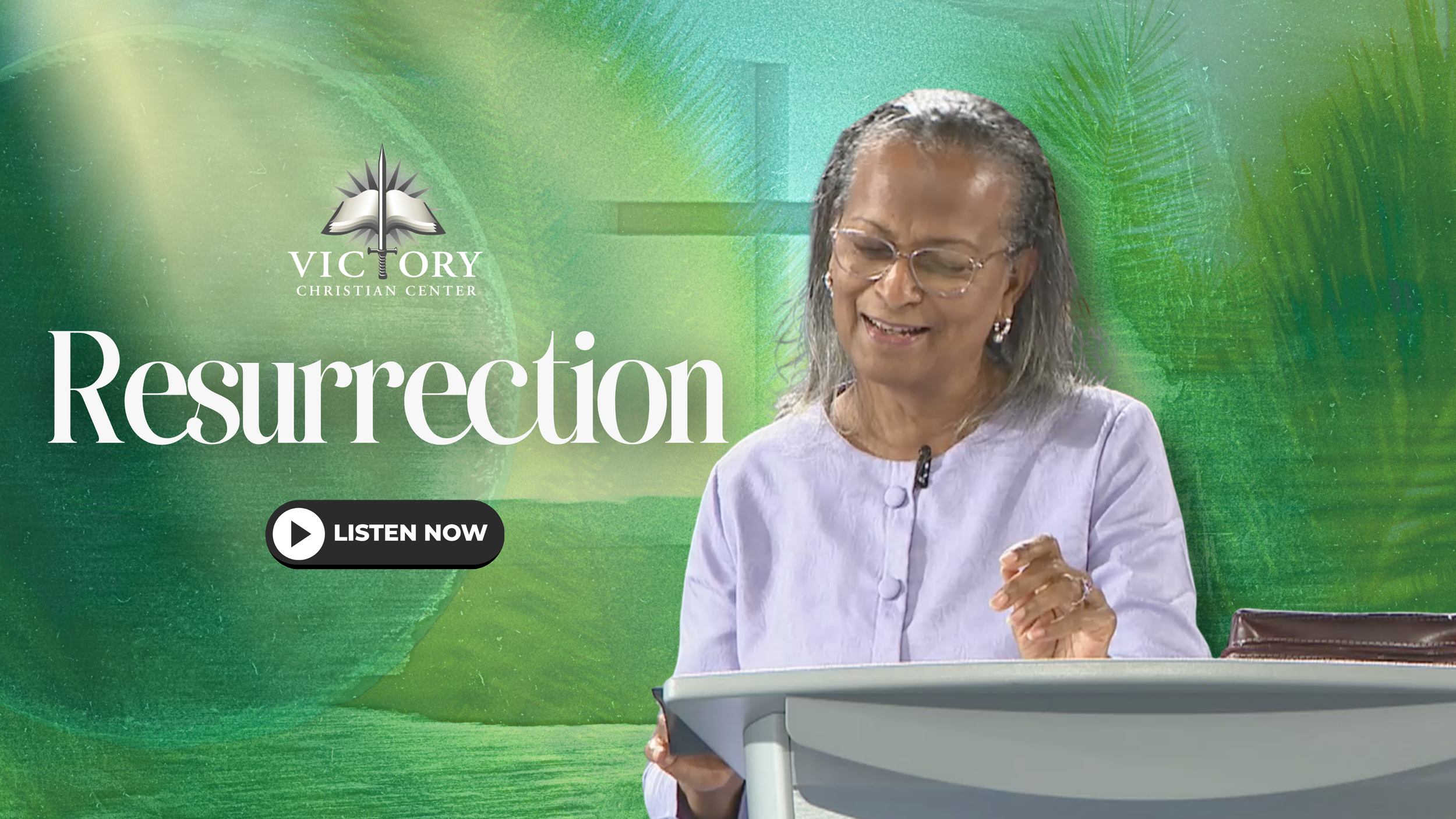 VICTORY
CHRISTIAN CENTER

Resurrection

LISTEN NOW